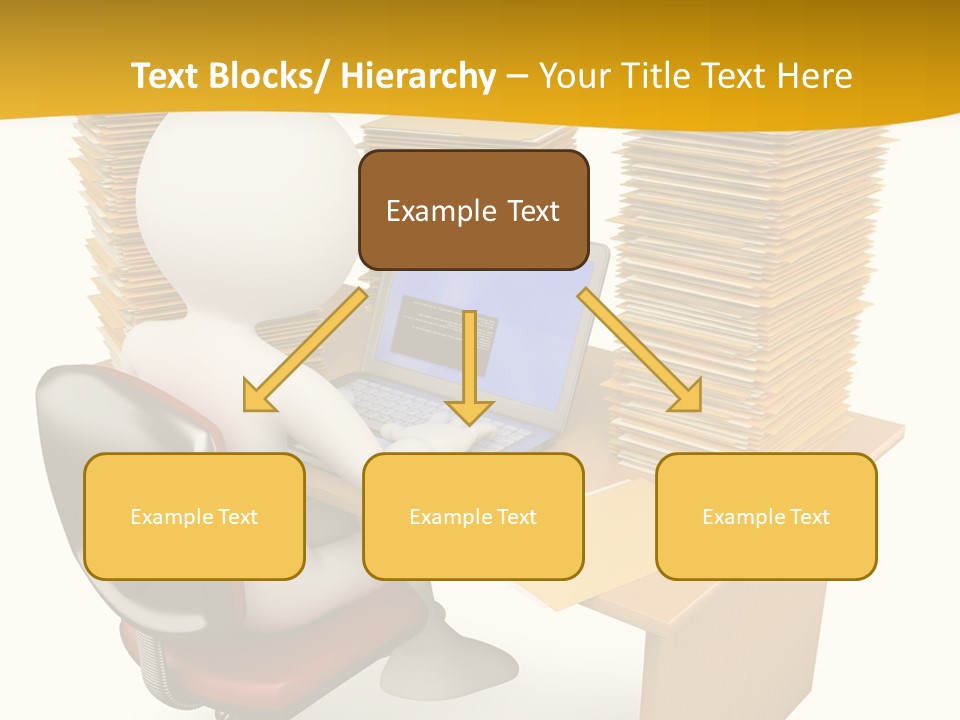 Text Blocks/ Hierarchy – Your Title Text Here

Example Text

Example Text

Example Text

Example Text